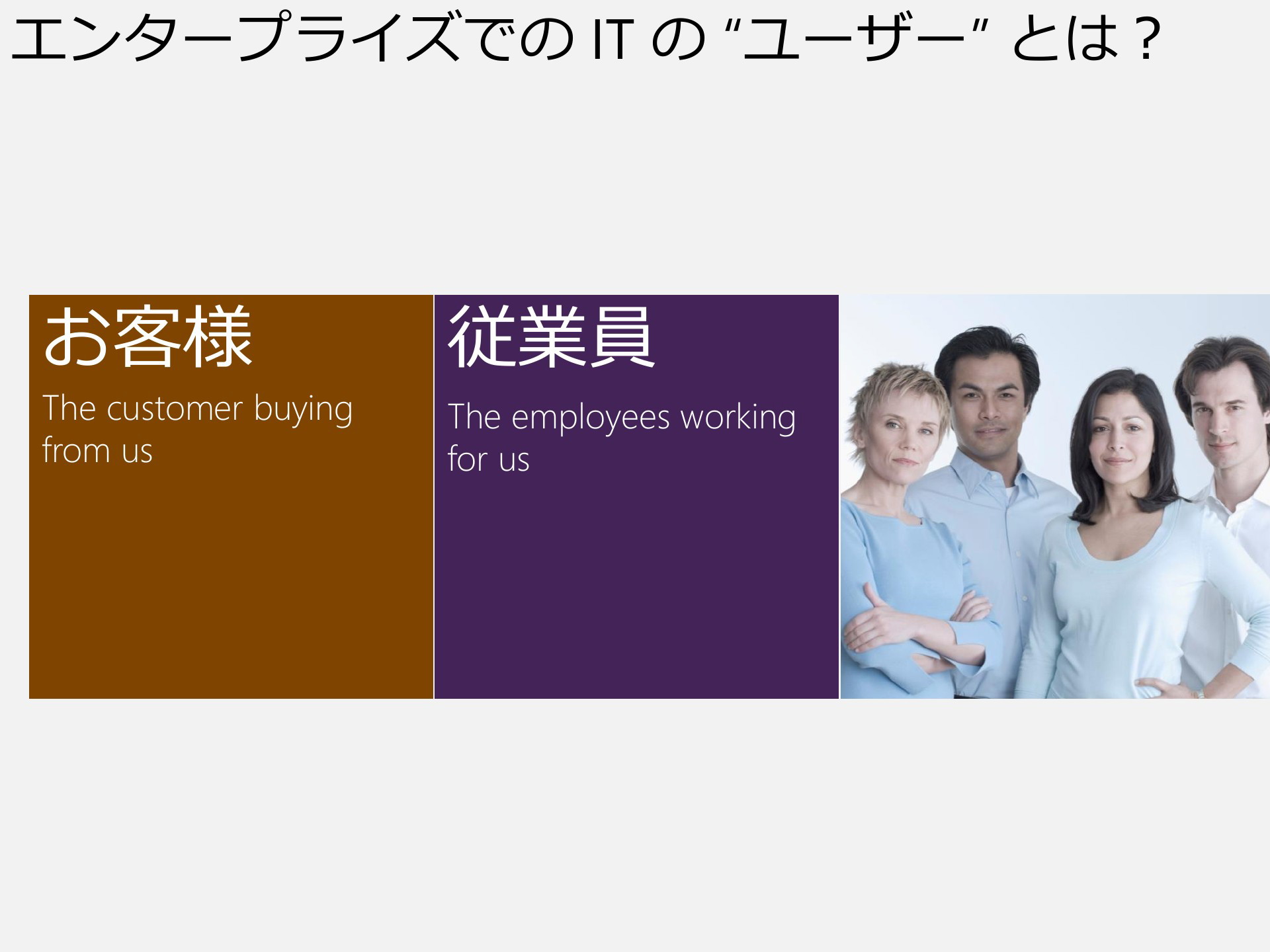 エンタープライズでの IT の “ユーザー” とは？

お客様

The customer buying from us

従業員

The employees working for us